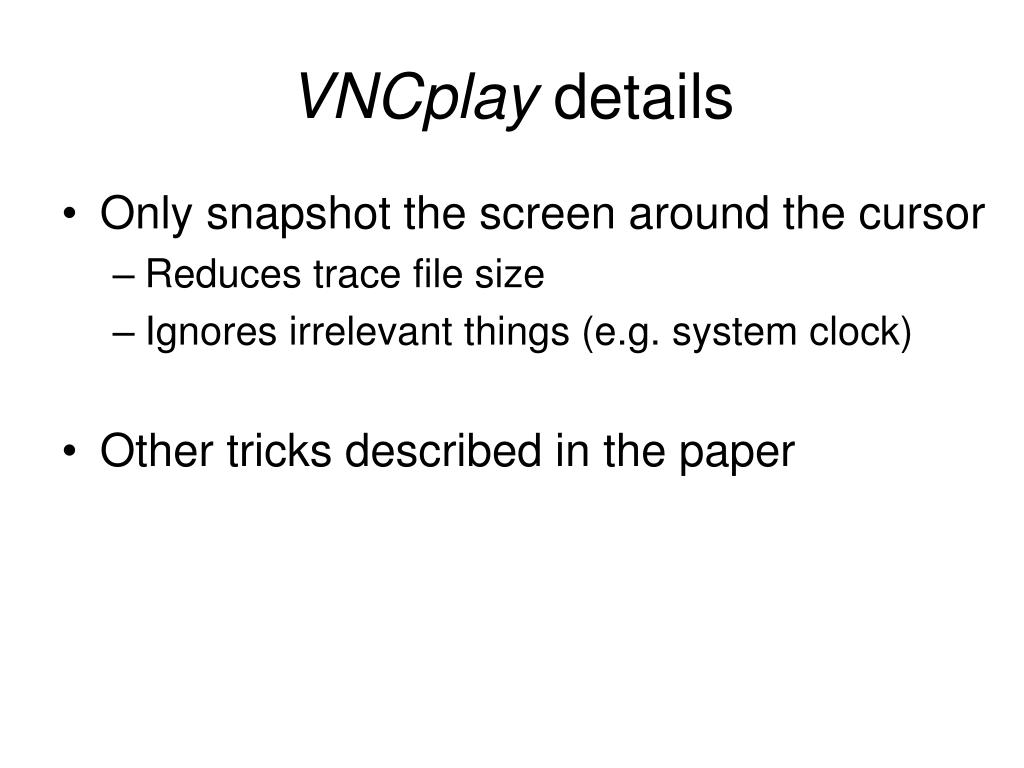 VNCplay details

• Only snapshot the screen around the cursor
– Reduces trace file size
– Ignores irrelevant things (e.g. system clock)

• Other tricks described in the paper